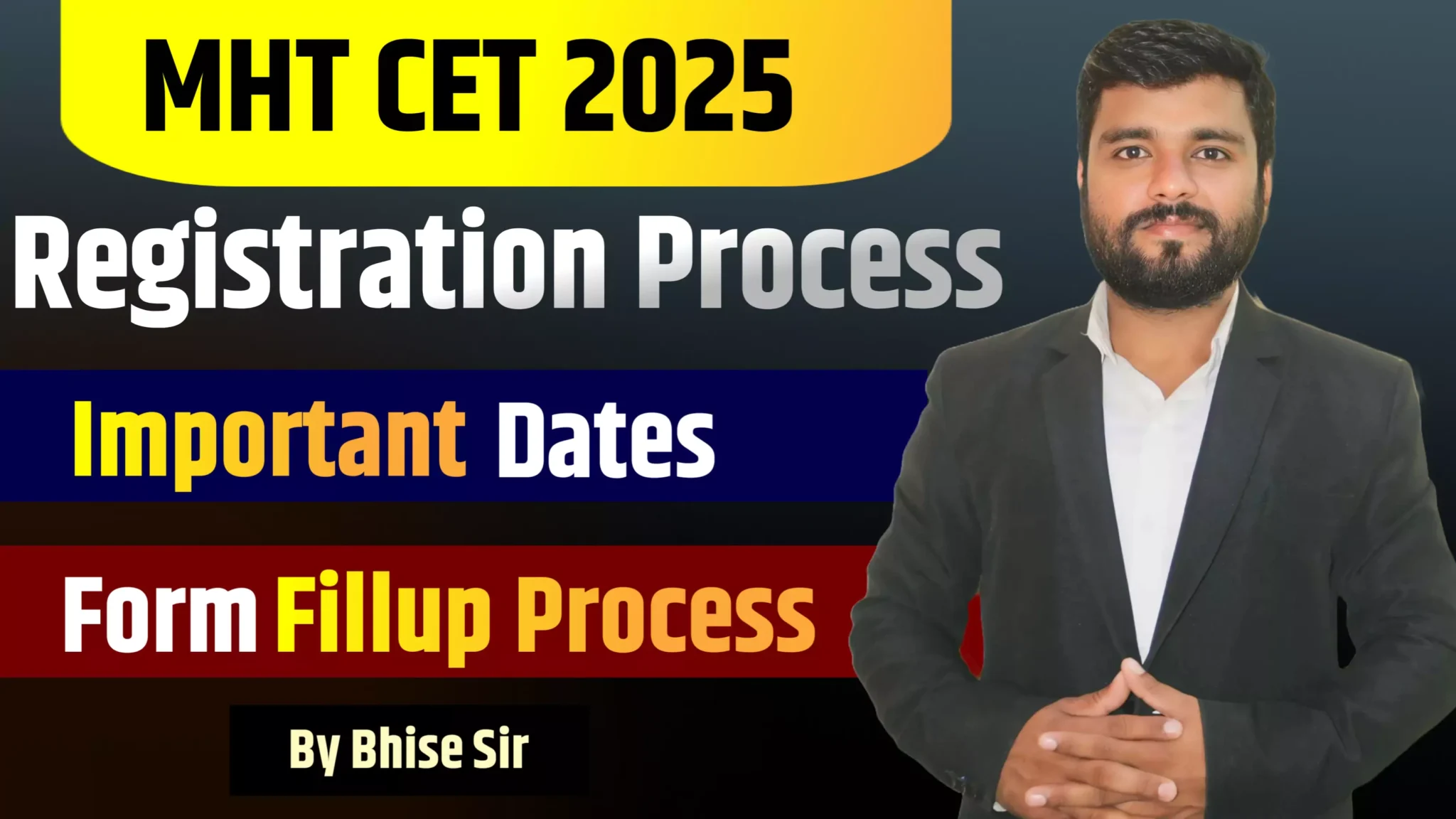 MHT CET 2025

Registration Process

Important Dates

Form Fillup Process

By Bhise Sir